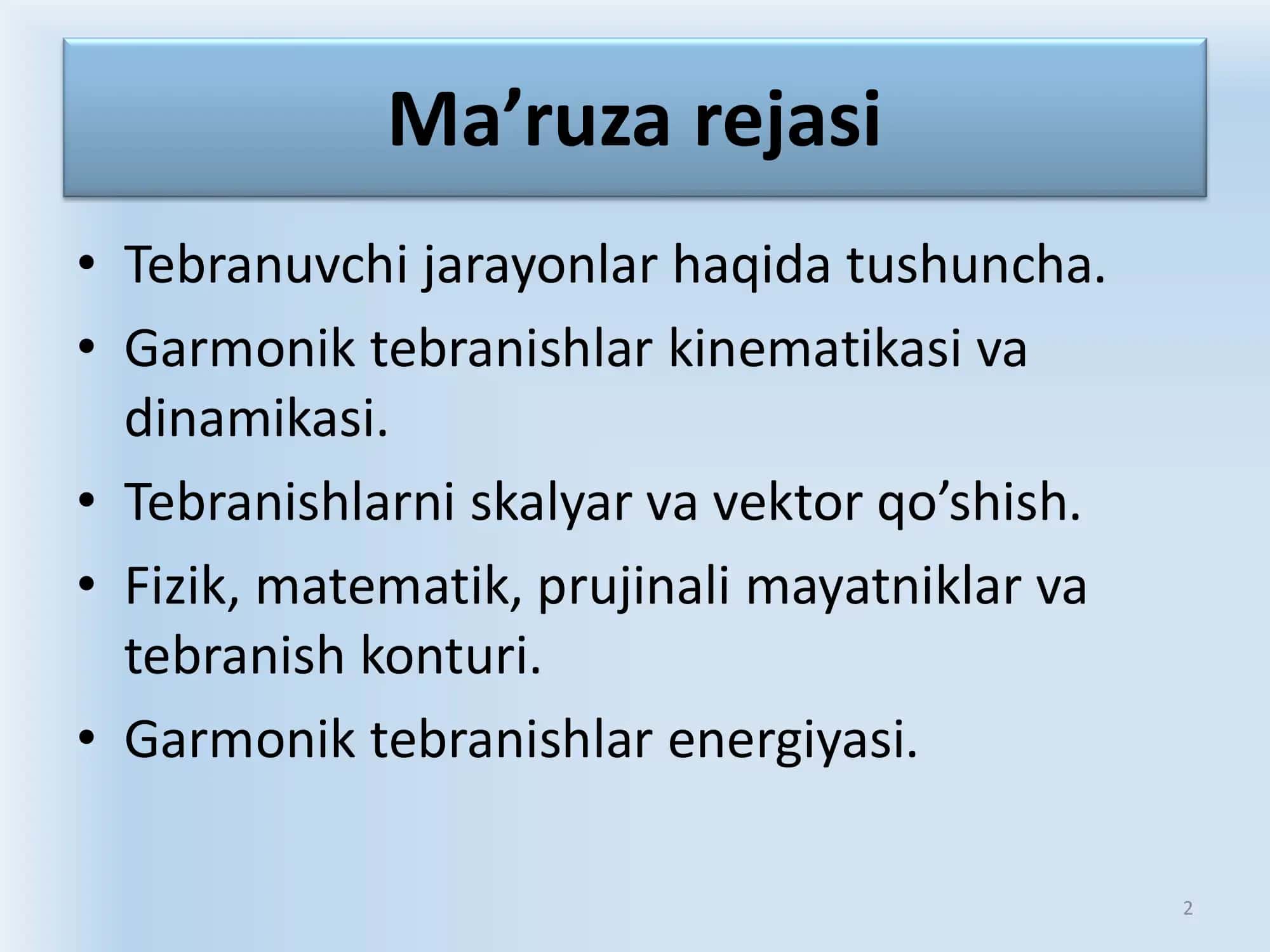 Ma’ruza rejasi

• Tebranuvchi jarayonlar haqida tushuncha.
• Garmonik tebranishlar kinematikasi va dinamikasi.
• Tebranishlarni skalyar va vektor qo’shish.
• Fizik, matematik, prujinali mayatniklar va tebranish konturi.
• Garmonik tebranishlar energiyasi.

2